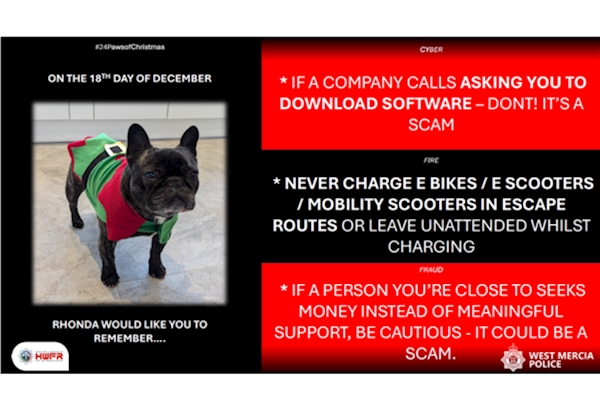 #24PawsofChristmas

ON THE 18$^{TH}$ DAY OF DECEMBER

RHONDA WOULD LIKE YOU TO REMEMBER....

HWFR

CYBER

* IF A COMPANY CALLS ASKING YOU TO DOWNLOAD SOFTWARE – DONT! IT'S A SCAM

FIRE

* NEVER CHARGE E BIKES / E SCOOTERS / MOBILITY SCOOTERS IN ESCAPE ROUTES OR LEAVE UNATTENDED WHILST CHARGING

FRAUD

* IF A PERSON YOU'RE CLOSE TO SEEKS MONEY INSTEAD OF MEANINGFUL SUPPORT, BE CAUTIOUS - IT COULD BE A SCAM.

WEST MERCIA POLICE